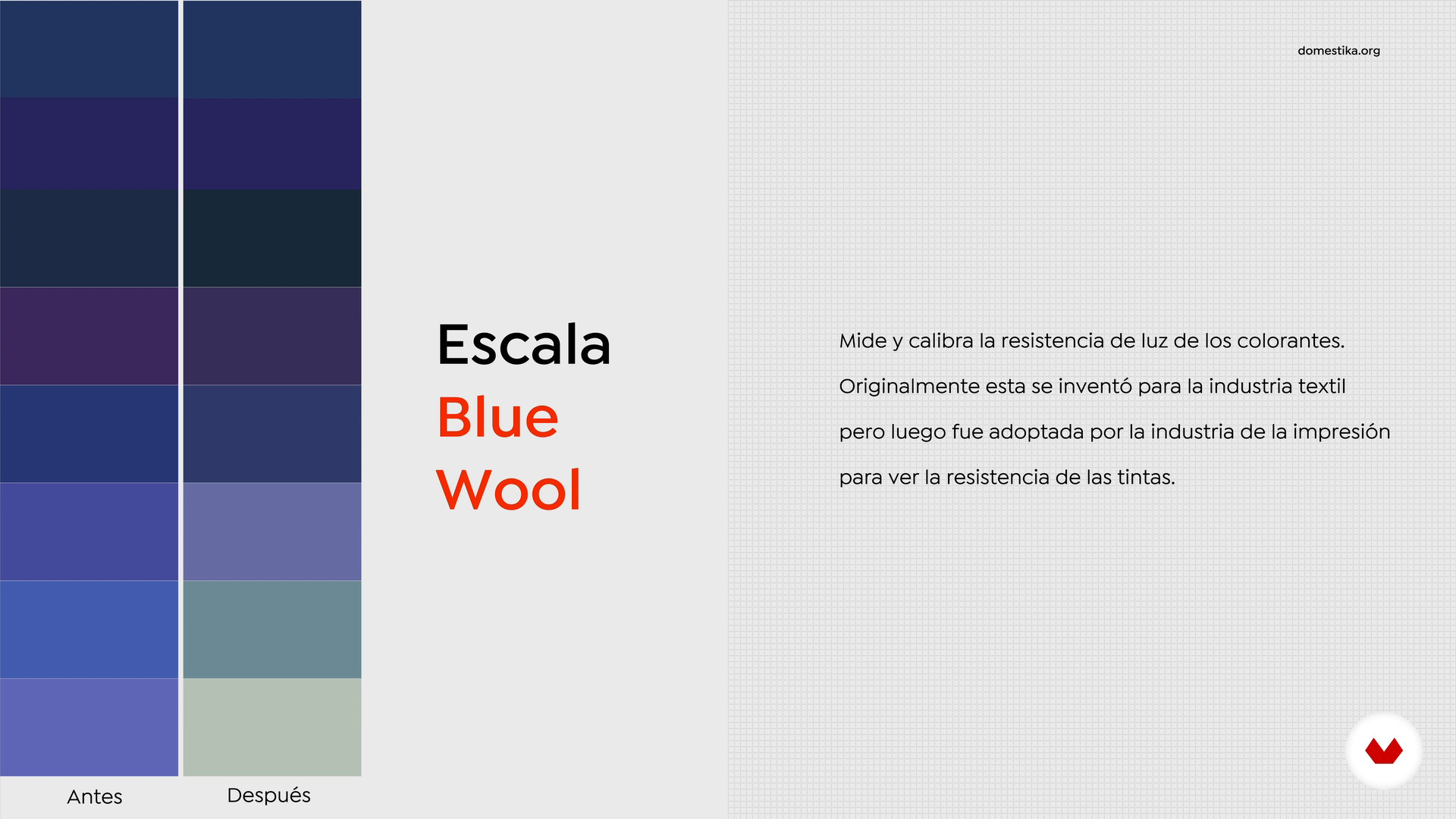 Antes

Después

Escala
Blue
Wool

domestika.org

Mide y calibra la resistencia de luz de los colorantes. Originalmente esta se inventó para la industria textil pero luego fue adoptada por la industria de la impresión para ver la resistencia de las tintas.